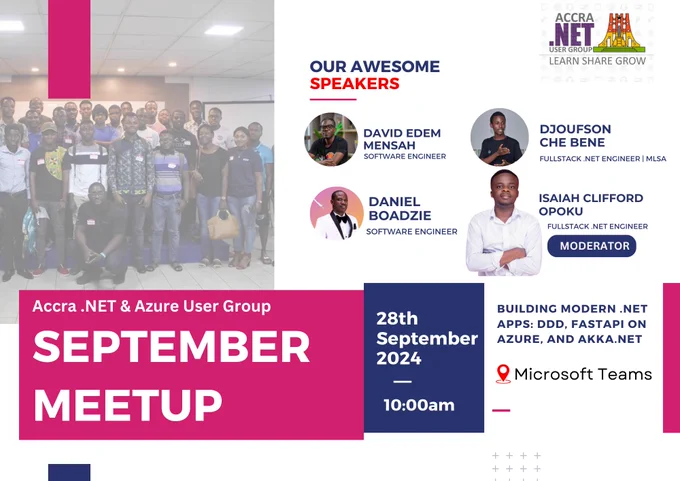 ACCRA
.NET
USER GROUP
LEARN SHARE GROW

OUR AWESOME
SPEAKERS

DAVID EDEM MENSAH
SOFTWARE ENGINEER

DJOUFSON CHE BENE
FULLSTACK .NET ENGINEER | MLSA

DANIEL BOADZIE
SOFTWARE ENGINEER

ISAIAH CLIFFORD OPOKU
FULLSTACK .NET ENGINEER
MODERATOR

Accra .NET & Azure User Group
SEPTEMBER MEETUP

28th September 2024
10:00am

BUILDING MODERN .NET APPS: DDD, FASTAPI ON AZURE, AND AKKA.NET

Microsoft Teams